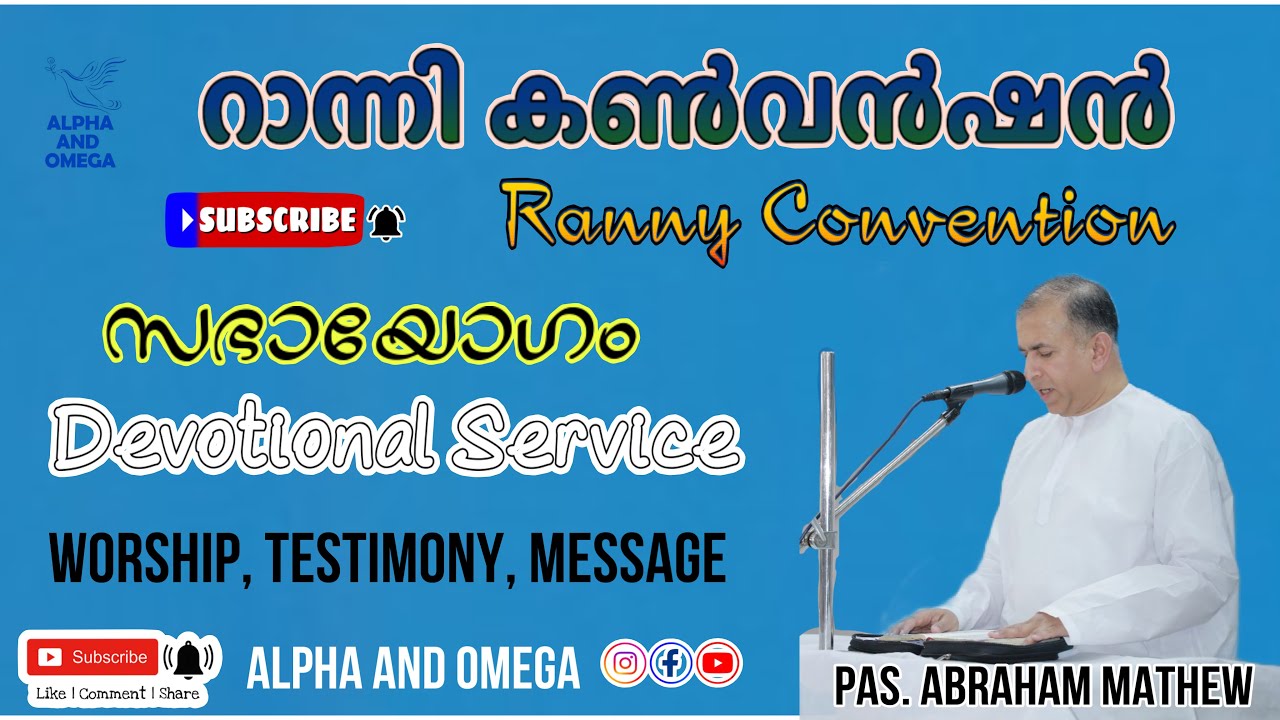 ALPHA AND OMEGA

റാന്നി കൺവൻഷൻ

SUBSCRIBE

Ranny Convention

സഭായോഗം

Devotional Service

WORSHIP, TESTIMONY, MESSAGE

Subscribe

Like | Comment | Share

ALPHA AND OMEGA

PAS. ABRAHAM MATHEW